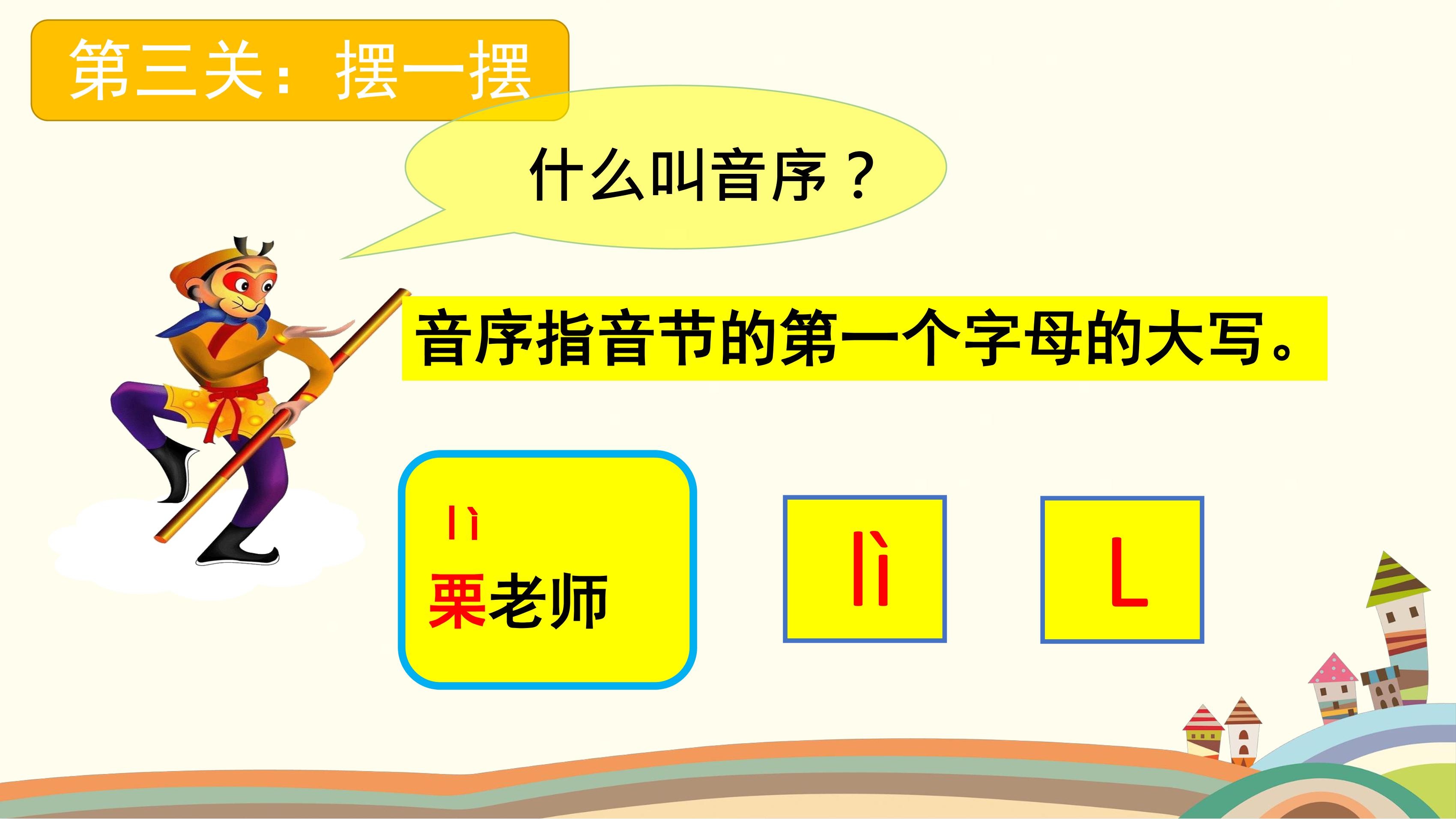 第三关：摆一摆

什么叫音序？

音序指音节的第一个字母的大写。

lì
栗老师

lì

L